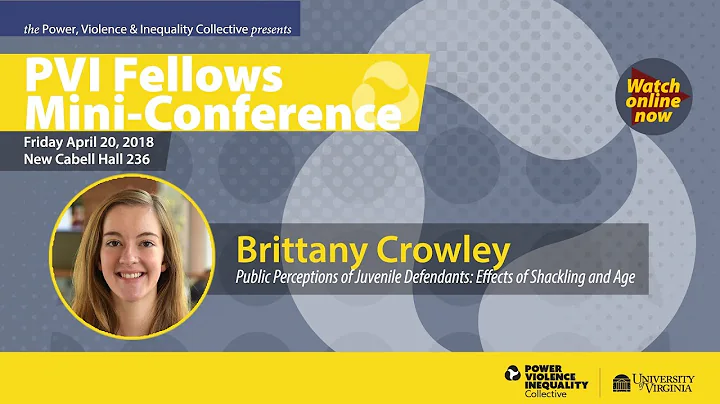 the Power, Violence & Inequality Collective presents

PVI Fellows Mini-Conference

Friday April 20, 2018
New Cabell Hall 236

Watch online now

Brittany Crowley
Public Perceptions of Juvenile Defendants: Effects of Shackling and Age

POWER VIOLENCE INEQUALITY Collective

UNIVERSITY of VIRGINIA